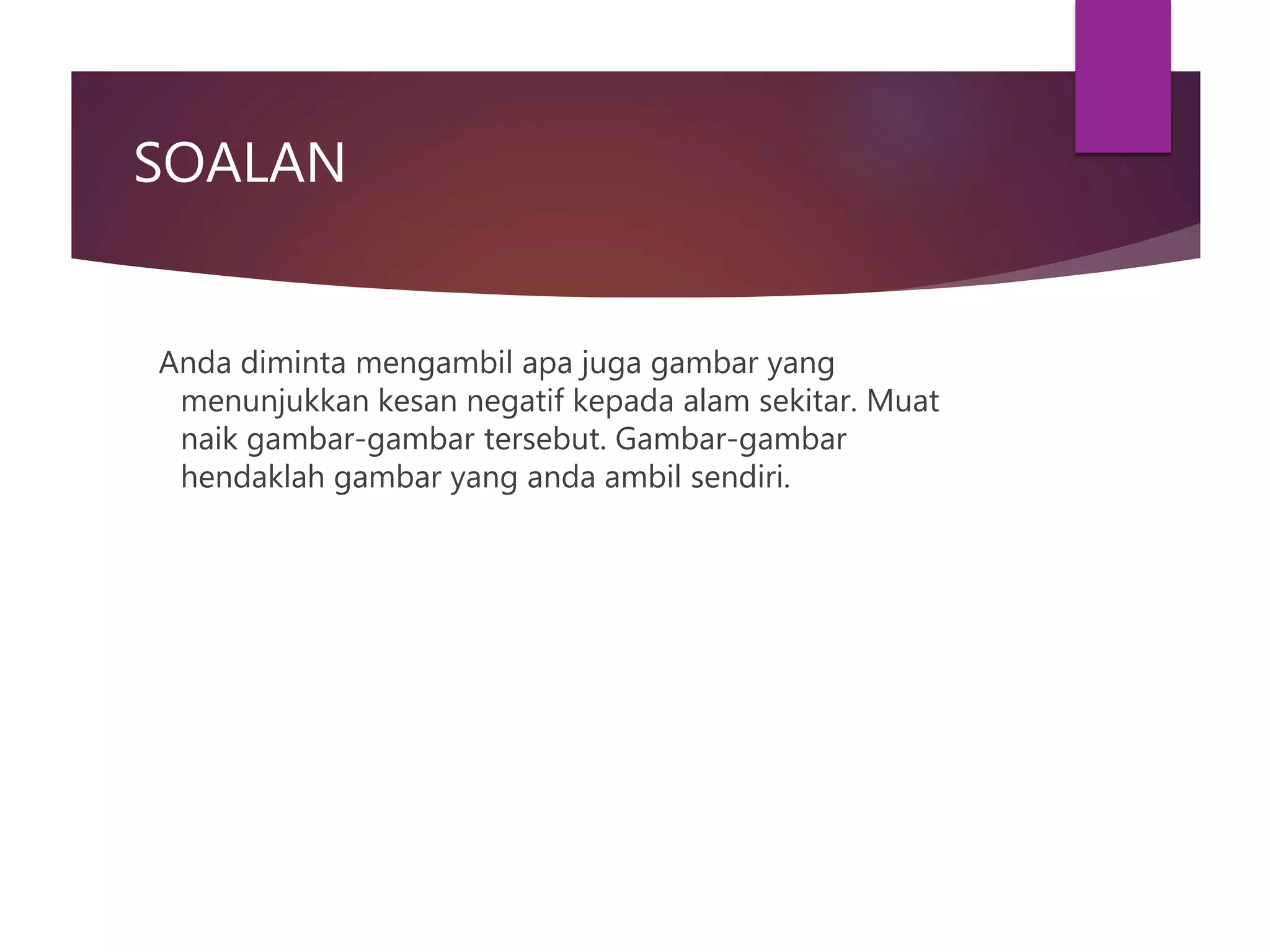 SOALAN

Anda diminta mengambil apa juga gambar yang menunjukkan kesan negatif kepada alam sekitar. Muat naik gambar-gambar tersebut. Gambar-gambar hendaklah gambar yang anda ambil sendiri.